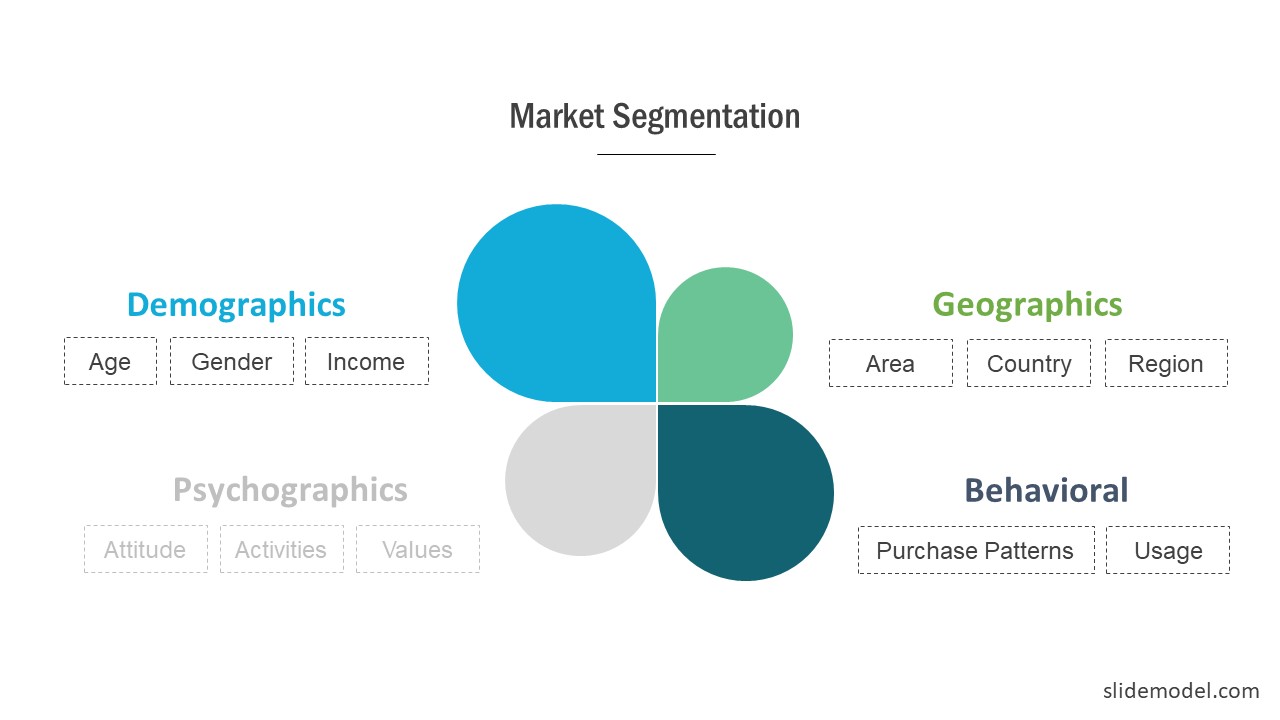 Market Segmentation

Demographics

Age Gender Income

Geographics

Area Country Region

Psychographics

Attitude Activities Values

Behavioral

Purchase Patterns Usage

slidemodel.com